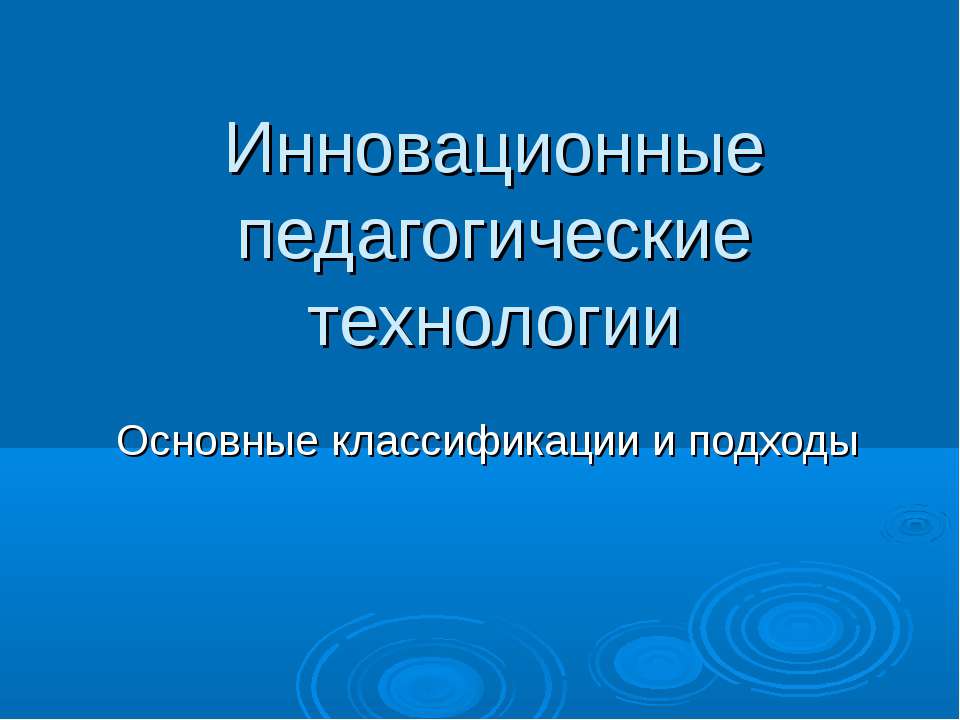 Инновационные педагогические технологии

Основные классификации и подходы